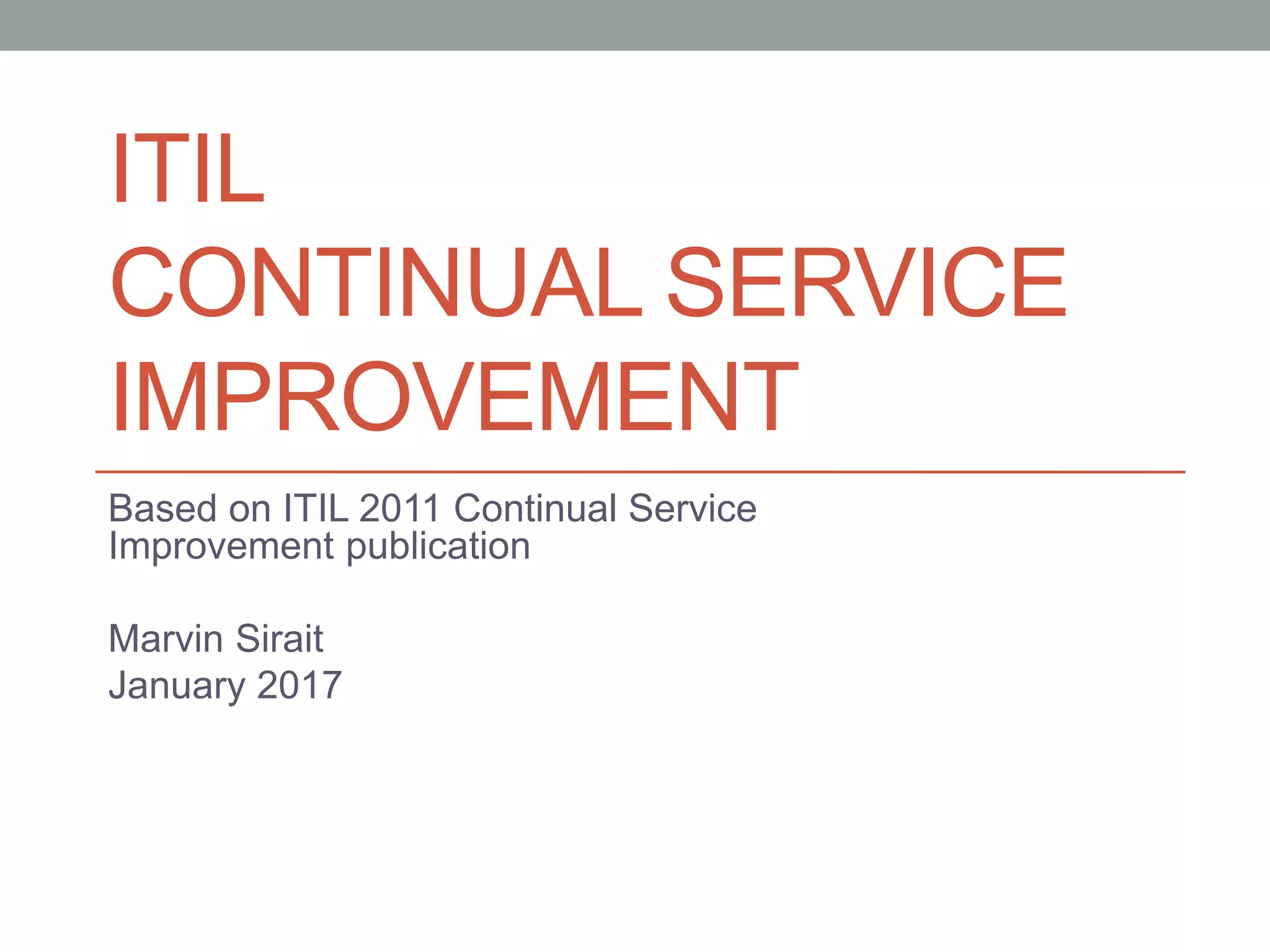 ITIL
CONTINUAL SERVICE IMPROVEMENT

Based on ITIL 2011 Continual Service Improvement publication

Marvin Sirait
January 2017